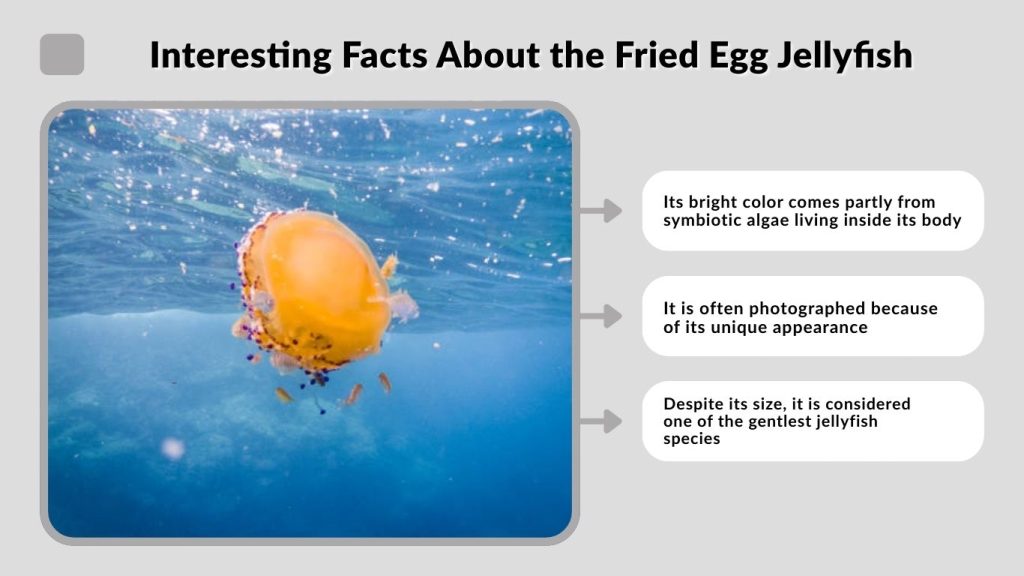 Interesting Facts About the Fried Egg Jellyfish

Its bright color comes partly from symbiotic algae living inside its body

It is often photographed because of its unique appearance

Despite its size, it is considered one of the gentlest jellyfish species